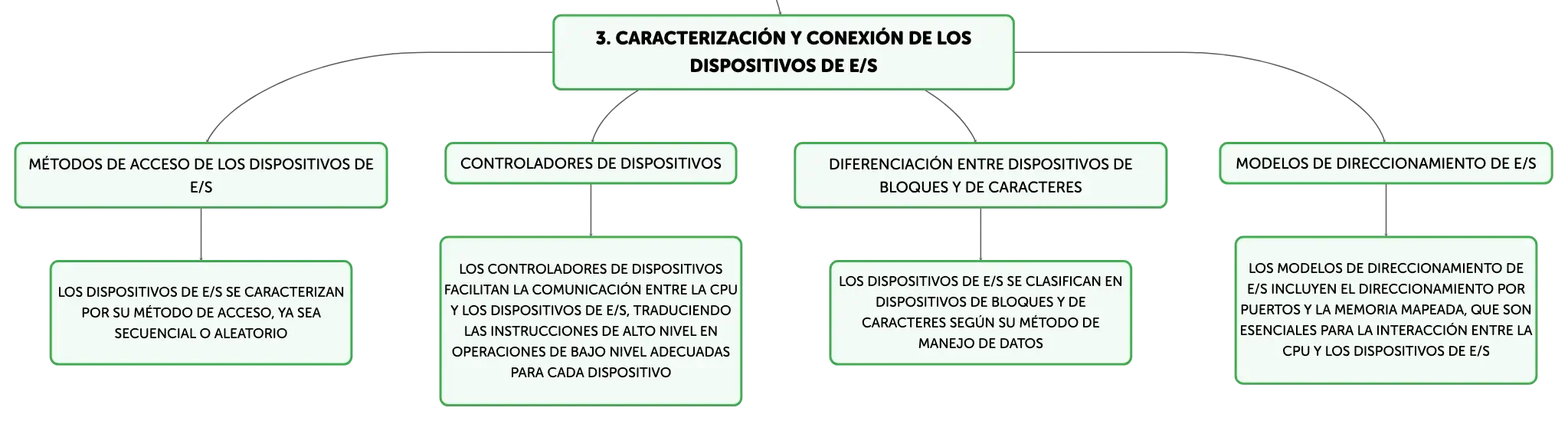 3. CARACTERIZACIÓN Y CONEXIÓN DE LOS DISPOSITIVOS DE E/S

MÉTODOS DE ACCESO DE LOS DISPOSITIVOS DE E/S

LOS DISPOSITIVOS DE E/S SE CARACTERIZAN POR SU MÉTODO DE ACCESO, YA SEA SECUENCIAL O ALEATORIO

CONTROLADORES DE DISPOSITIVOS

LOS CONTROLADORES DE DISPOSITIVOS FACILITAN LA COMUNICACIÓN ENTRE LA CPU Y LOS DISPOSITIVOS DE E/S, TRADUCIENDO LAS INSTRUCCIONES DE ALTO NIVEL EN OPERACIONES DE BAJO NIVEL ADECUADAS PARA CADA DISPOSITIVO

DIFERENCIACIÓN ENTRE DISPOSITIVOS DE BLOQUES Y DE CARACTERES

LOS DISPOSITIVOS DE E/S SE CLASIFICAN EN DISPOSITIVOS DE BLOQUES Y DE CARACTERES SEGÚN SU MÉTODO DE MANEJO DE DATOS

MODELOS DE DIRECCIONAMIENTO DE E/S

LOS MODELOS DE DIRECCIONAMIENTO DE E/S INCLUYEN EL DIRECCIONAMIENTO POR PUERTOS Y LA MEMORIA MAPEADA, QUE SON ESENCIALES PARA LA INTERACCIÓN ENTRE LA CPU Y LOS DISPOSITIVOS DE E/S